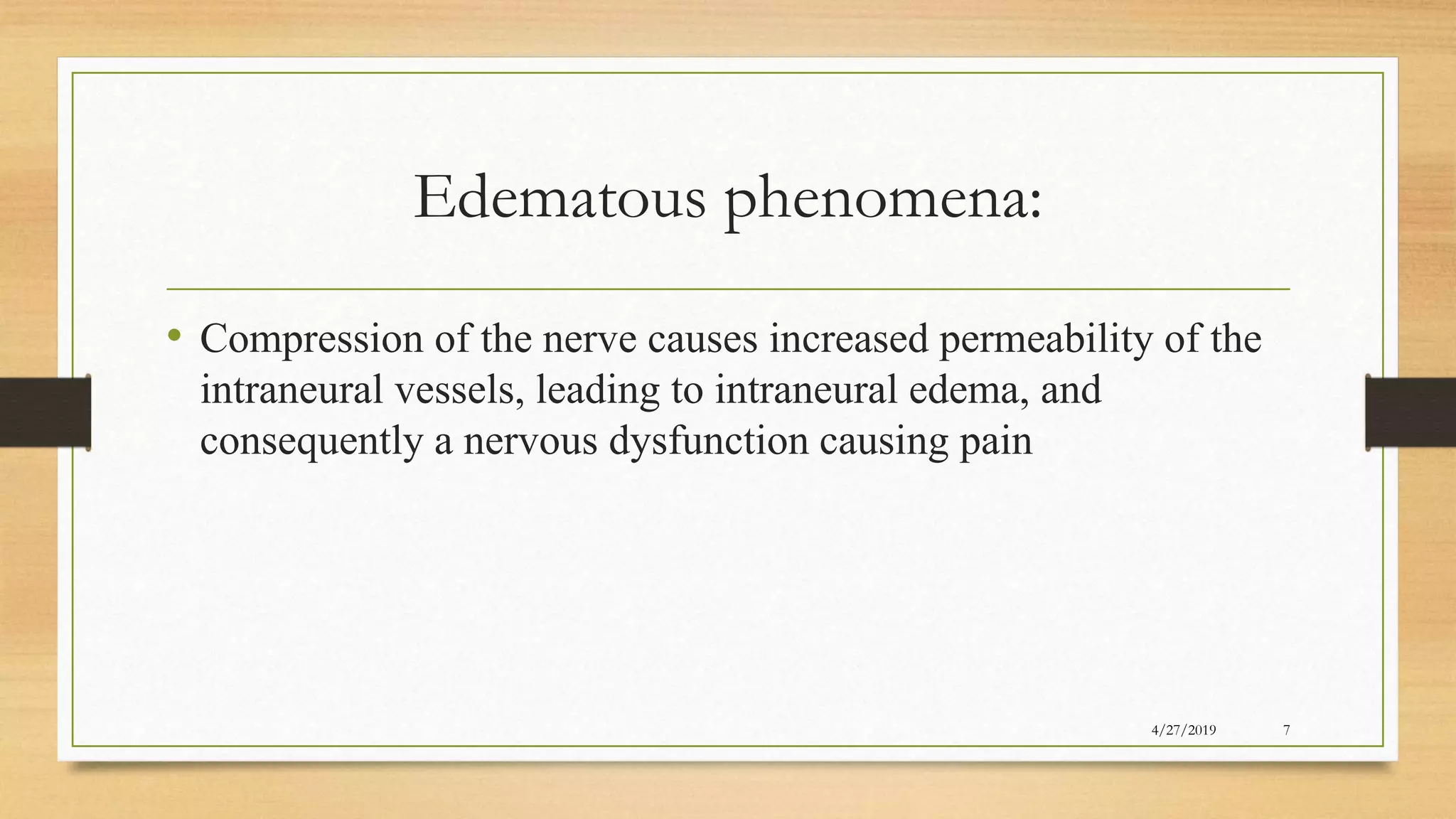 Edematous phenomena:

• Compression of the nerve causes increased permeability of the intraneural vessels, leading to intraneural edema, and consequently a nervous dysfunction causing pain

4/27/2019 7